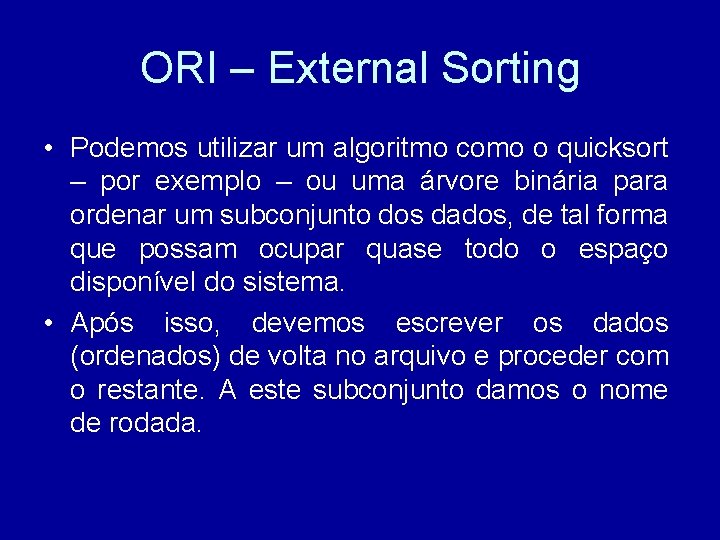 ORI – External Sorting

• Podemos utilizar um algoritmo como o quicksort – por exemplo – ou uma árvore binária para ordenar um subconjunto dos dados, de tal forma que possam ocupar quase todo o espaço disponível do sistema.

• Após isso, devemos escrever os dados (ordenados) de volta no arquivo e proceder com o restante. A este subconjunto damos o nome de rodada.